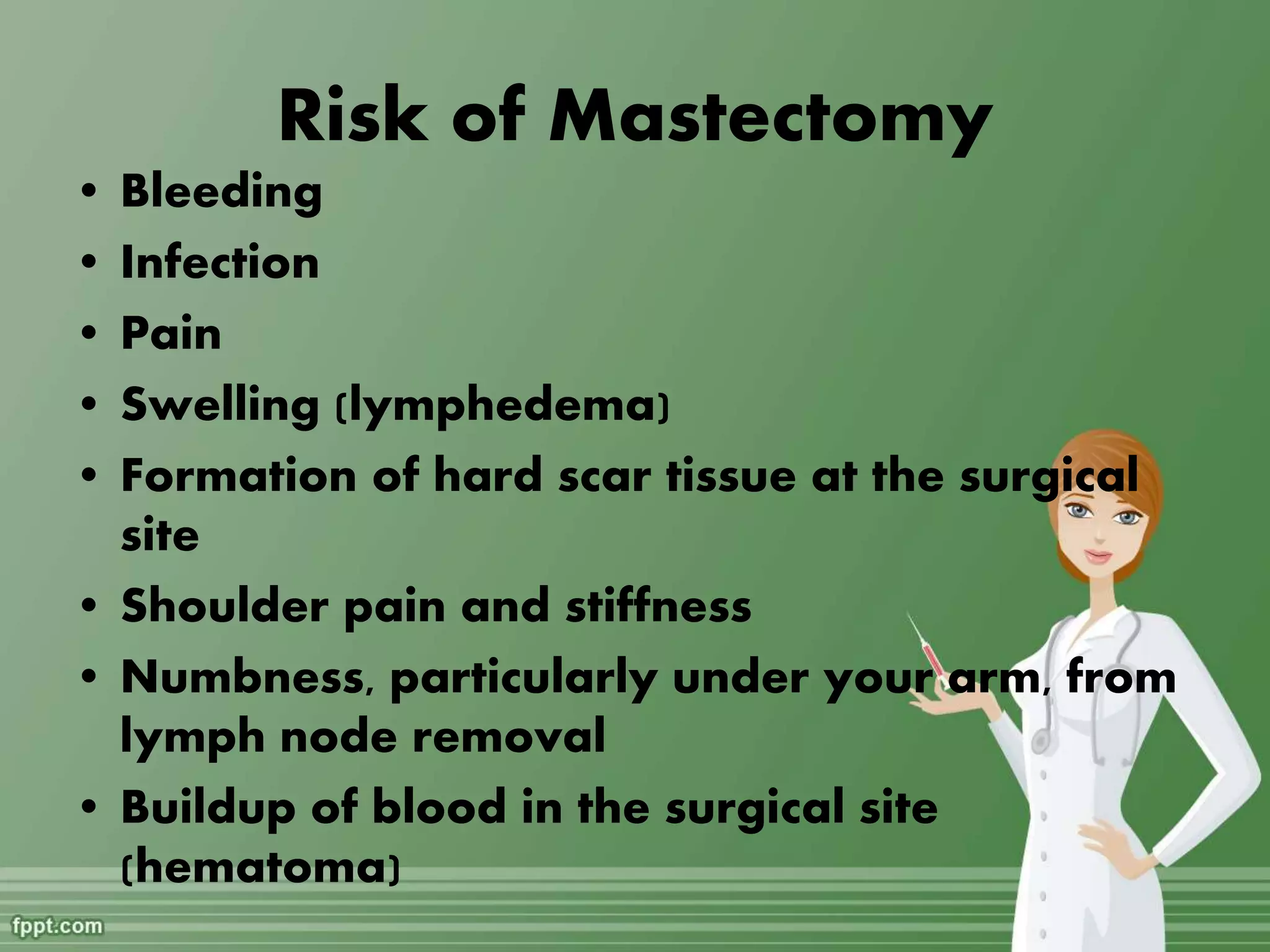 Risk of Mastectomy

• Bleeding
• Infection
• Pain
• Swelling (lymphedema)
• Formation of hard scar tissue at the surgical site
• Shoulder pain and stiffness
• Numbness, particularly under your arm, from lymph node removal
• Buildup of blood in the surgical site (hematoma)

fppt.com